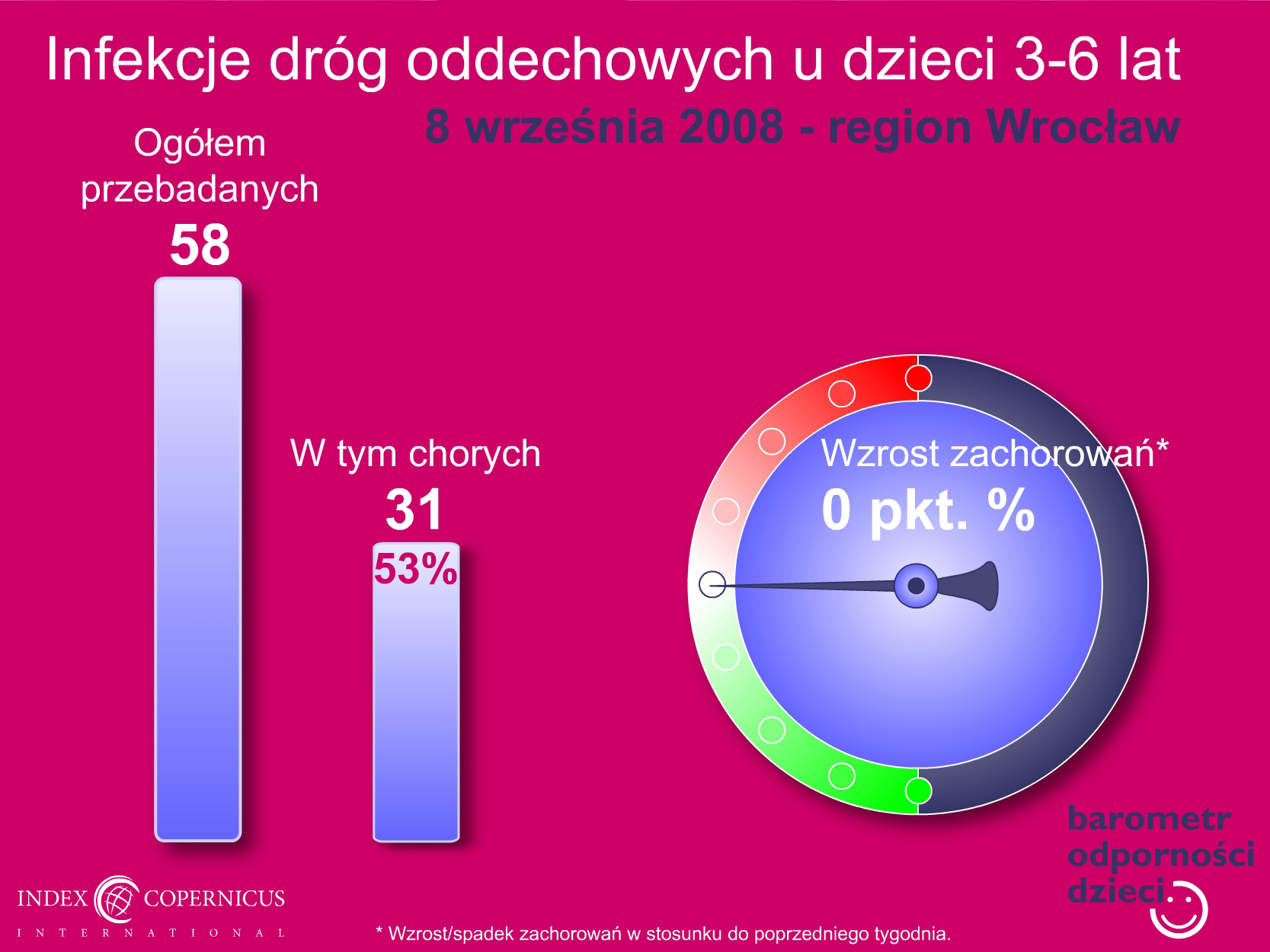 Infekcje dróg oddechowych u dzieci 3-6 lat

8 września 2008 - region Wrocław

Ogółem przebadanych

58

W tym chorych

31

53%

Wzrost zachorowań*

0 pkt. %

barometr odporności dzieci

INDEX COPERNICUS INTERNATIONAL

* Wzrost/spadek zachorowań w stosunku do poprzedniego tygodnia.